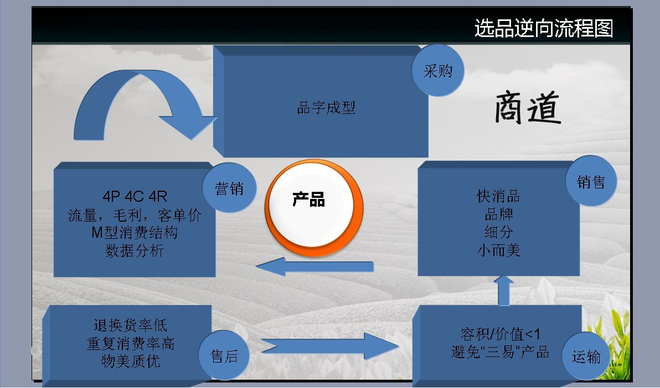 选品逆向流程图

采购

品字成型

商道

营销

4P 4C 4R
流量，毛利，客单价
M型消费结构
数据分析

产品

销售

快消品
品牌
细分
小而美

退换货率低
重复消费率高
物美质优

售后

容积/价值<1
避免“三易”产品

运输